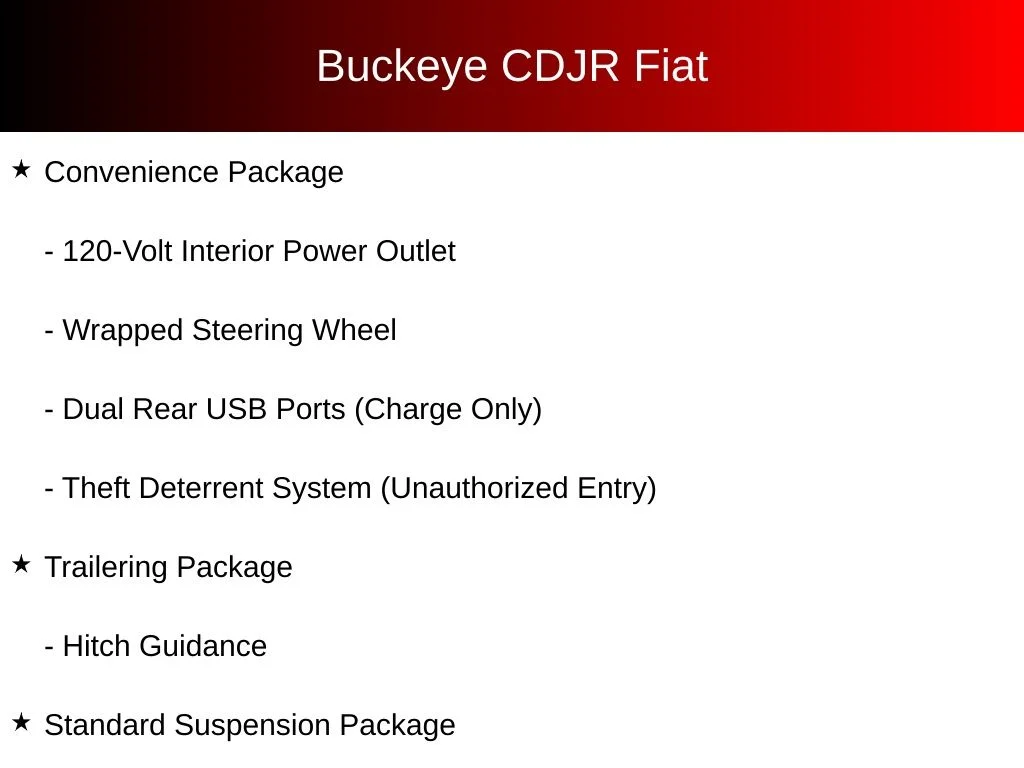 Buckeye CDJR Fiat

★ Convenience Package

- 120-Volt Interior Power Outlet

- Wrapped Steering Wheel

- Dual Rear USB Ports (Charge Only)

- Theft Deterrent System (Unauthorized Entry)

★ Trailering Package

- Hitch Guidance

★ Standard Suspension Package